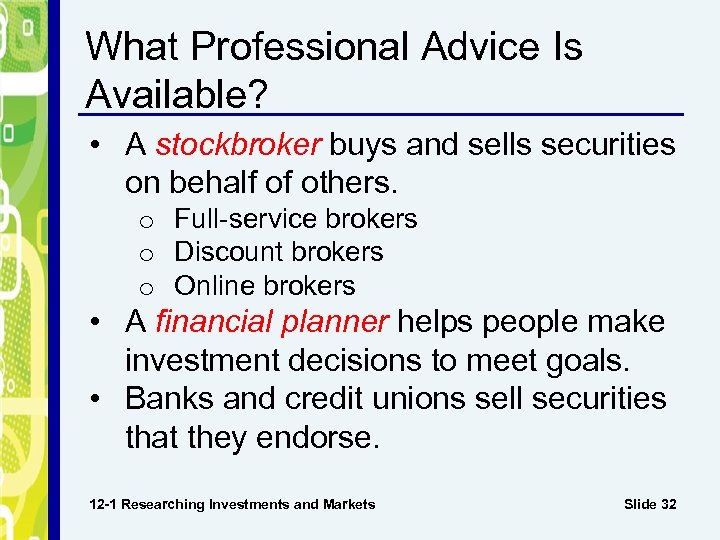 What Professional Advice Is Available?

• A stockbroker buys and sells securities on behalf of others.
  o Full-service brokers
  o Discount brokers
  o Online brokers
• A financial planner helps people make investment decisions to meet goals.
• Banks and credit unions sell securities that they endorse.

12-1 Researching Investments and Markets

Slide 32